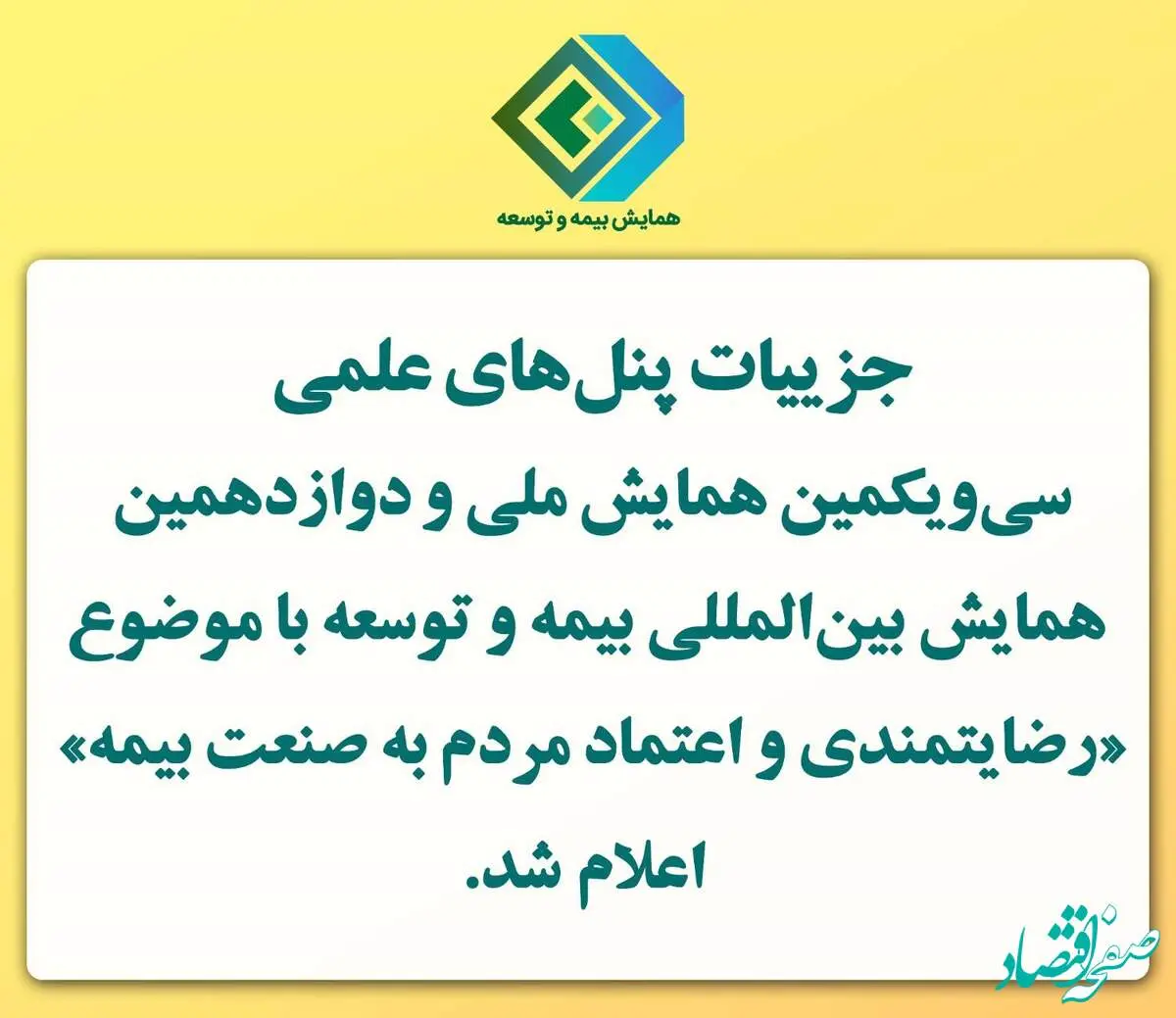 همایش بیمه و توسعه

جزییات پنل‌های علمی
سی‌ویکمین همایش ملی و دوازدهمین همایش بین‌المللی بیمه و توسعه با موضوع «رضایتمندی و اعتماد مردم به صنعت بیمه» اعلام شد.

صفحه اقتصاد